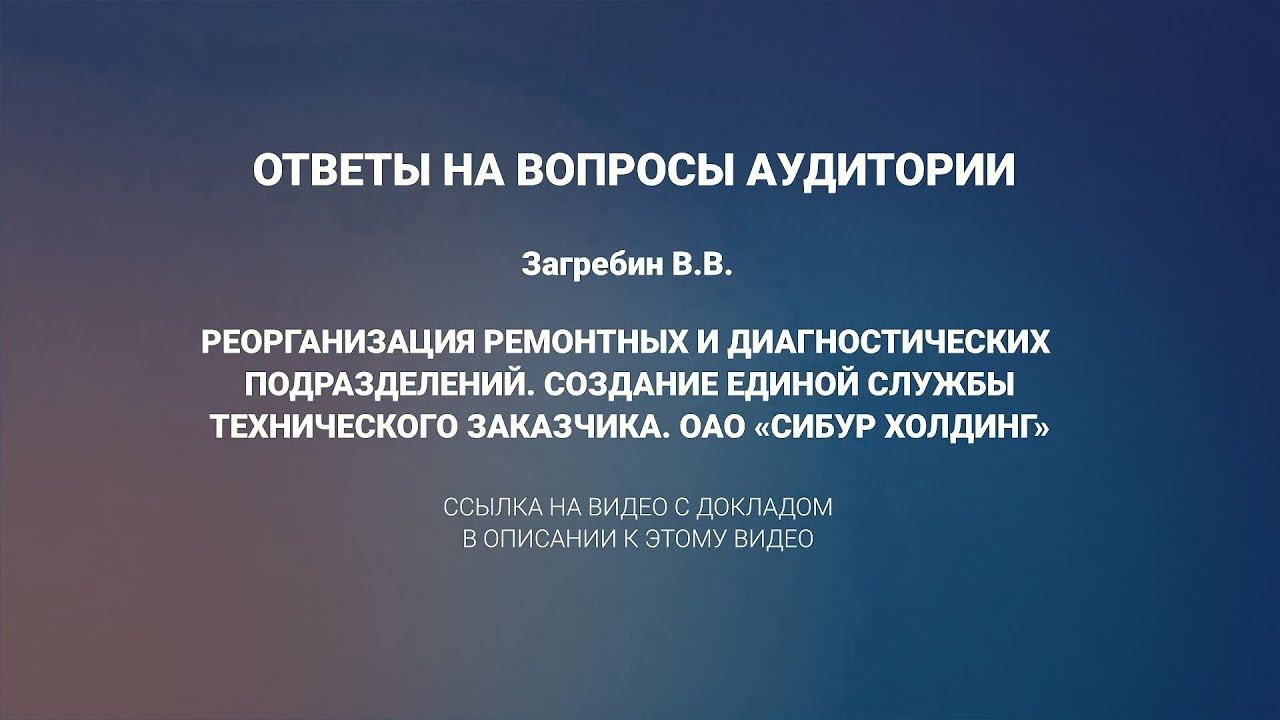 ОТВЕТЫ НА ВОПРОСЫ АУДИТОРИИ

Загребин В.В.

РЕОРГАНИЗАЦИЯ РЕМОНТНЫХ И ДИАГНОСТИЧЕСКИХ ПОДРАЗДЕЛЕНИЙ. СОЗДАНИЕ ЕДИНОЙ СЛУЖБЫ ТЕХНИЧЕСКОГО ЗАКАЗЧИКА. ОАО «СИБУР ХОЛДИНГ»

ССЫЛКА НА ВИДЕО С ДОКЛАДОМ
В ОПИСАНИИ К ЭТОМУ ВИДЕО